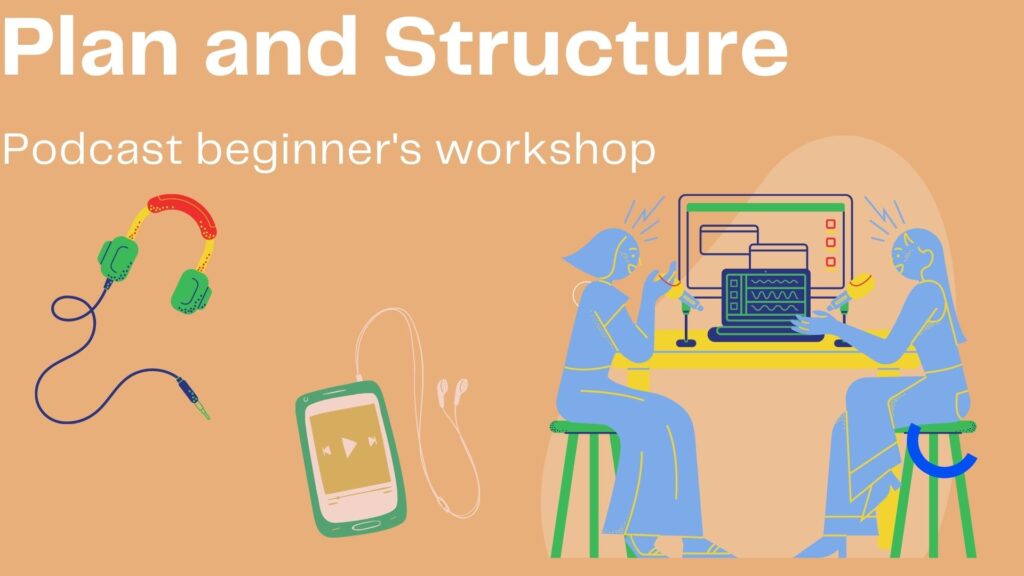 Plan and Structure

Podcast beginner's workshop